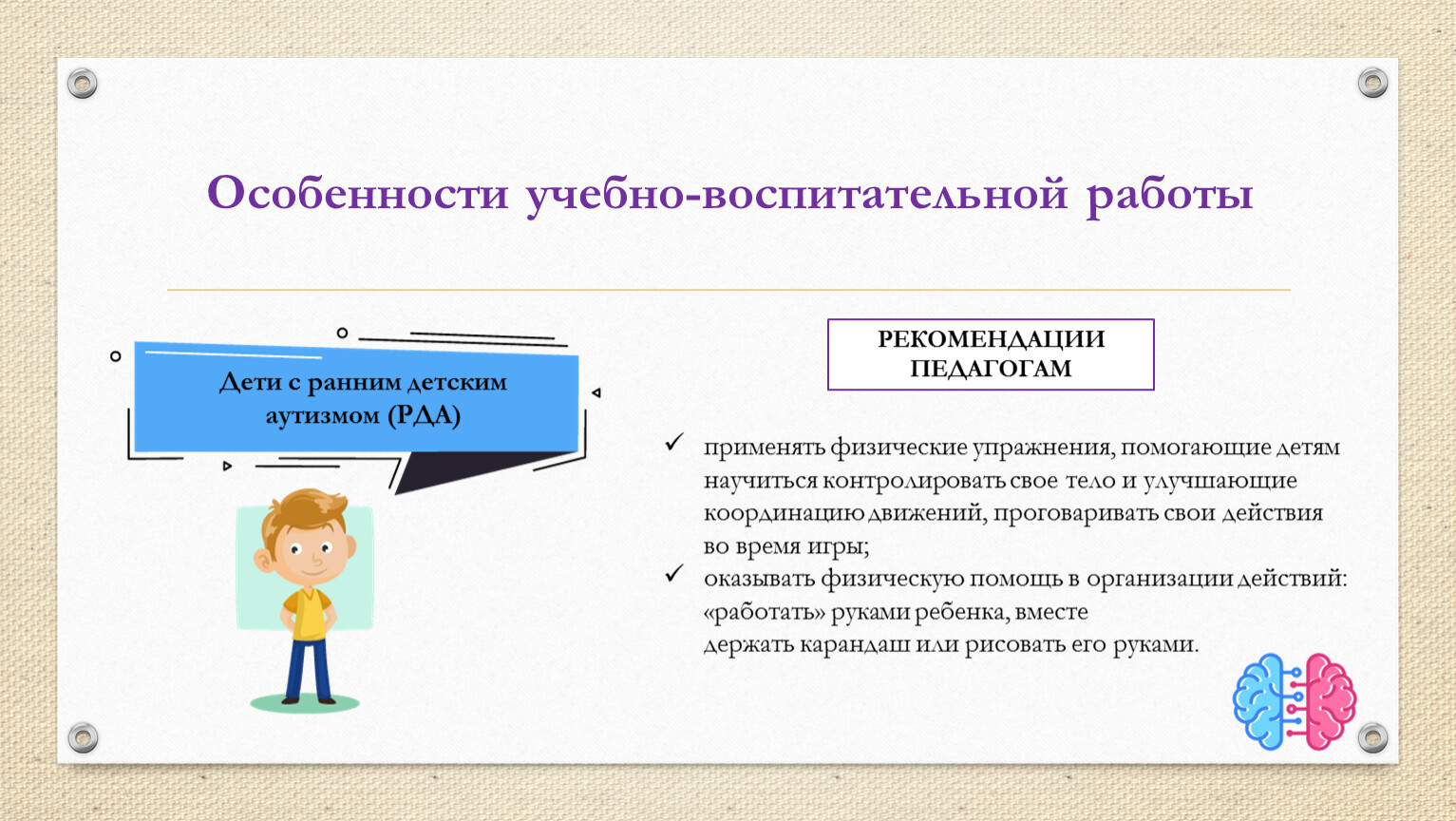 Особенности учебно-воспитательной работы

Дети с ранним детским аутизмом (РДА)

РЕКОМЕНДАЦИИ ПЕДАГОГАМ

✓ применять физические упражнения, помогающие детям научиться контролировать свое тело и улучшающие координацию движений, проговаривать свои действия во время игры;

✓ оказывать физическую помощь в организации действий: «работать» руками ребенка, вместе держать карандаш или рисовать его руками.